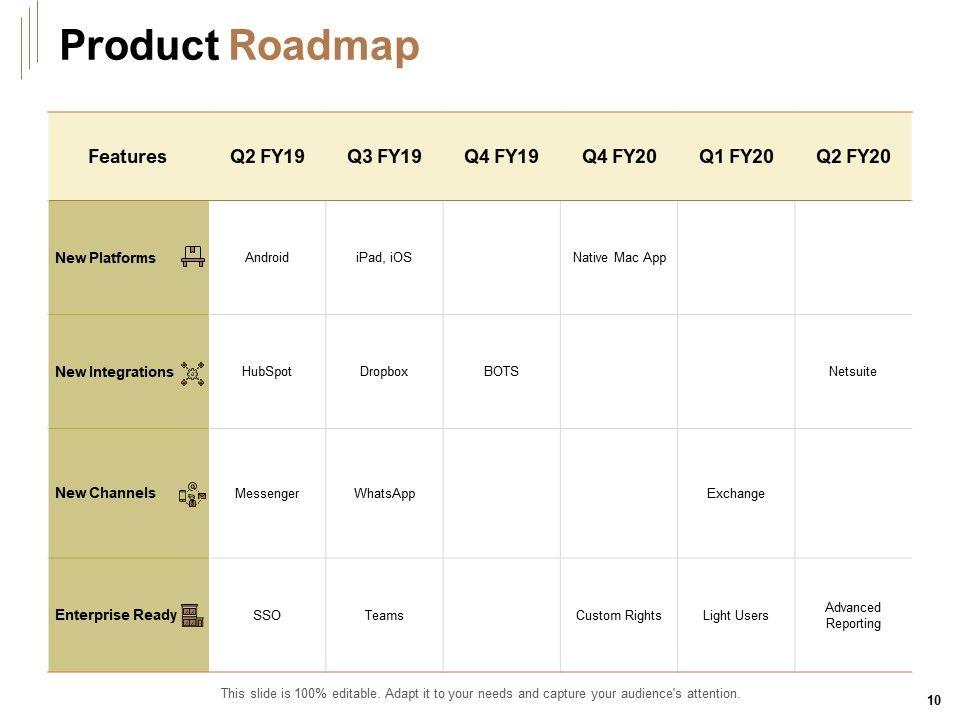 Product Roadmap

| Features | Q2 FY19 | Q3 FY19 | Q4 FY19 | Q4 FY20 | Q1 FY20 | Q2 FY20 |
|---|---|---|---|---|---|---|
| New Platforms | Android | iPad, iOS | | Native Mac App | | |
| New Integrations | HubSpot | Dropbox | BOTS | | | Netsuite |
| New Channels | Messenger | WhatsApp | | | Exchange | |
| Enterprise Ready | SSO | Teams | | Custom Rights | Light Users | Advanced Reporting |

This slide is 100% editable. Adapt it to your needs and capture your audience's attention.

10